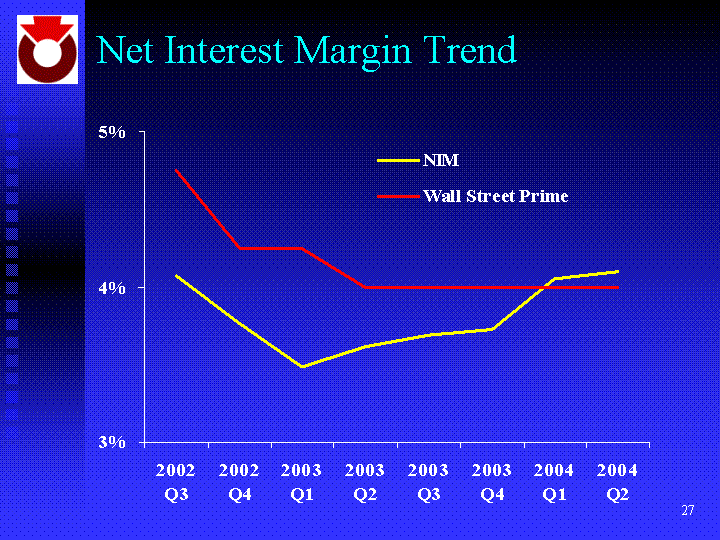 Net Interest Margin Trend

5%

4%

3%

NIM

Wall Street Prime

2002 Q3
2002 Q4
2003 Q1
2003 Q2
2003 Q3
2003 Q4
2004 Q1
2004 Q2

27